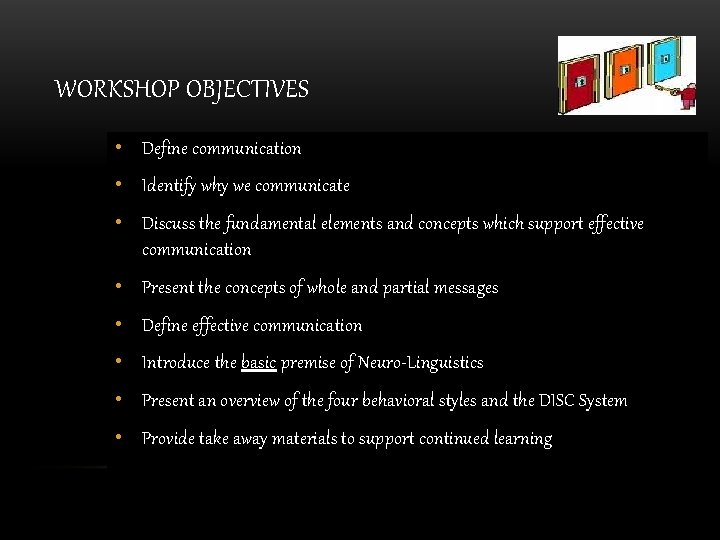 WORKSHOP OBJECTIVES

• Define communication
• Identify why we communicate
• Discuss the fundamental elements and concepts which support effective communication
• Present the concepts of whole and partial messages
• Define effective communication
• Introduce the basic premise of Neuro-Linguistics
• Present an overview of the four behavioral styles and the DISC System
• Provide take away materials to support continued learning